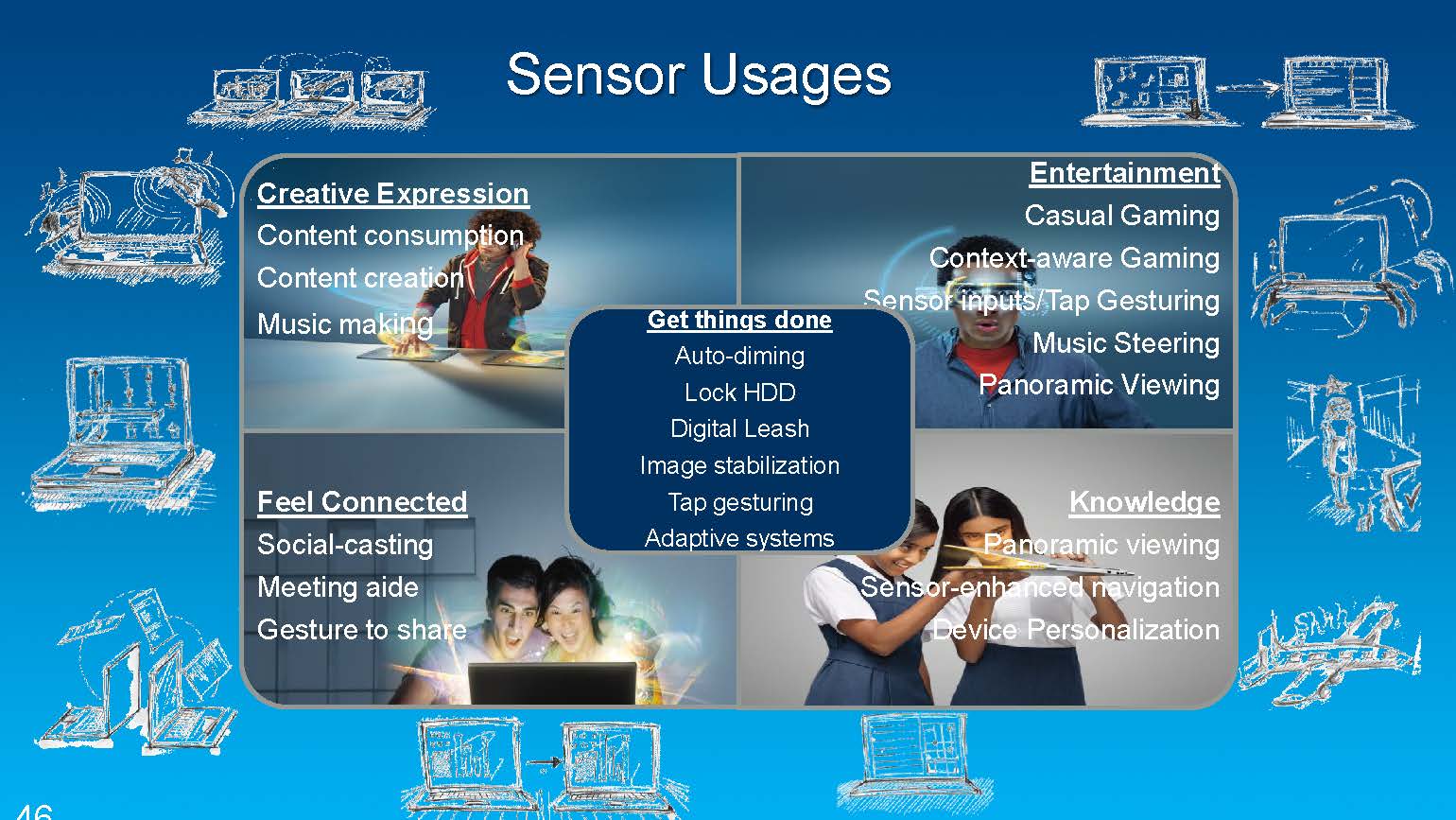 Sensor Usages

Creative Expression
Content consumption
Content creation
Music making

Entertainment
Casual Gaming
Context-aware Gaming
Sensor inputs/Tap Gesturing
Music Steering
Panoramic Viewing

Get things done
Auto-diming
Lock HDD
Digital Leash
Image stabilization
Tap gesturing
Adaptive systems

Feel Connected
Social-casting
Meeting aide
Gesture to share

Knowledge
Panoramic viewing
Sensor-enhanced navigation
Device Personalization

46